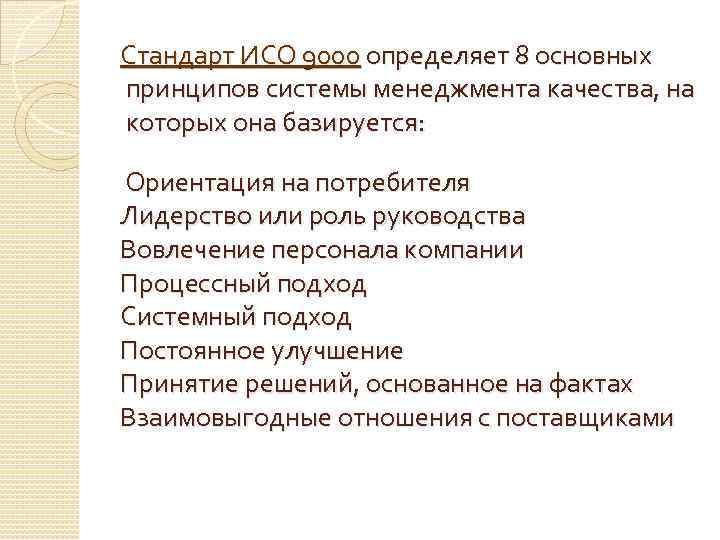 Стандарт ИСО 9000 определяет 8 основных принципов системы менеджмента качества, на которых она базируется:

Ориентация на потребителя
Лидерство или роль руководства
Вовлечение персонала компании
Процессный подход
Системный подход
Постоянное улучшение
Принятие решений, основанное на фактах
Взаимовыгодные отношения с поставщиками